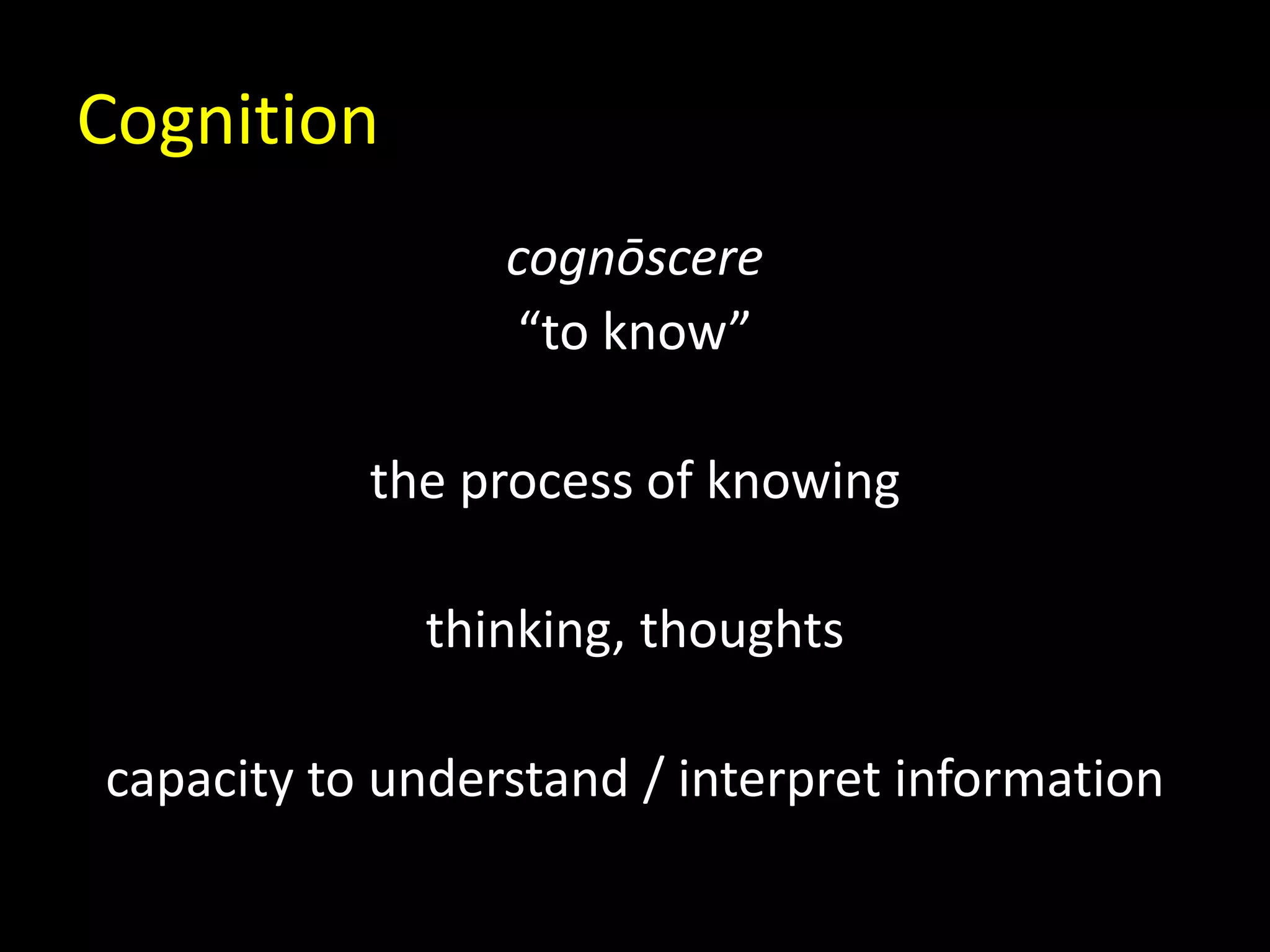 Cognition

cognōscere
“to know”

the process of knowing

thinking, thoughts

capacity to understand / interpret information